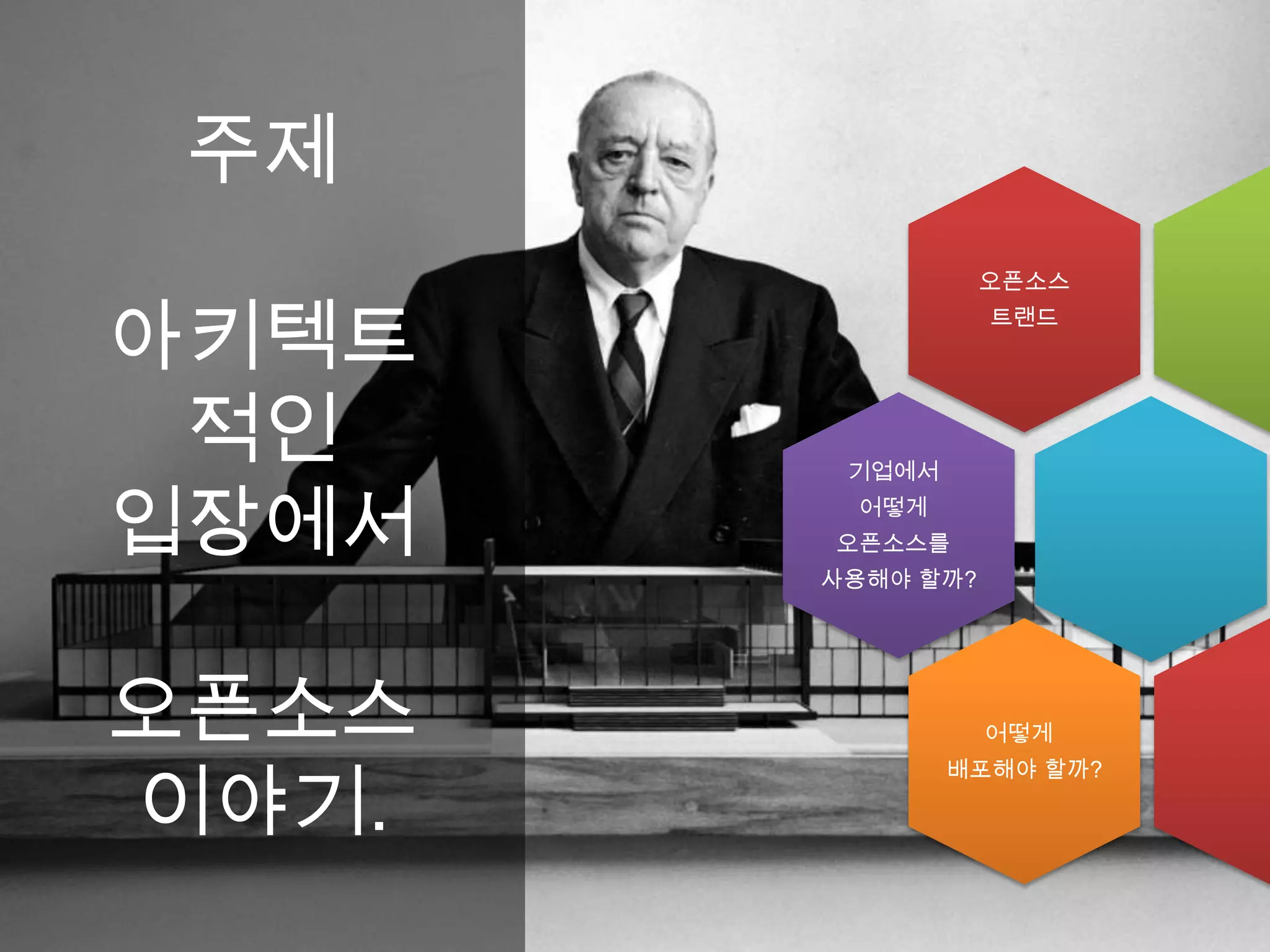 주제

아키텍트
적인
입장에서

오픈소스
이야기.

오픈소스
트랜드

기업에서
어떻게
오픈소스를
사용해야 할까?

어떻게
배포해야 할까?